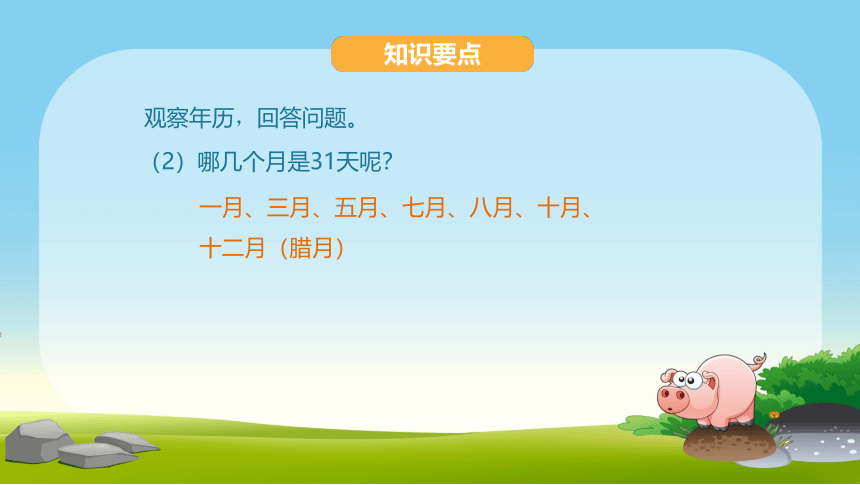 知识要点

观察年历，回答问题。

（2）哪几个月是31天呢？

一月、三月、五月、七月、八月、十月、十二月（腊月）